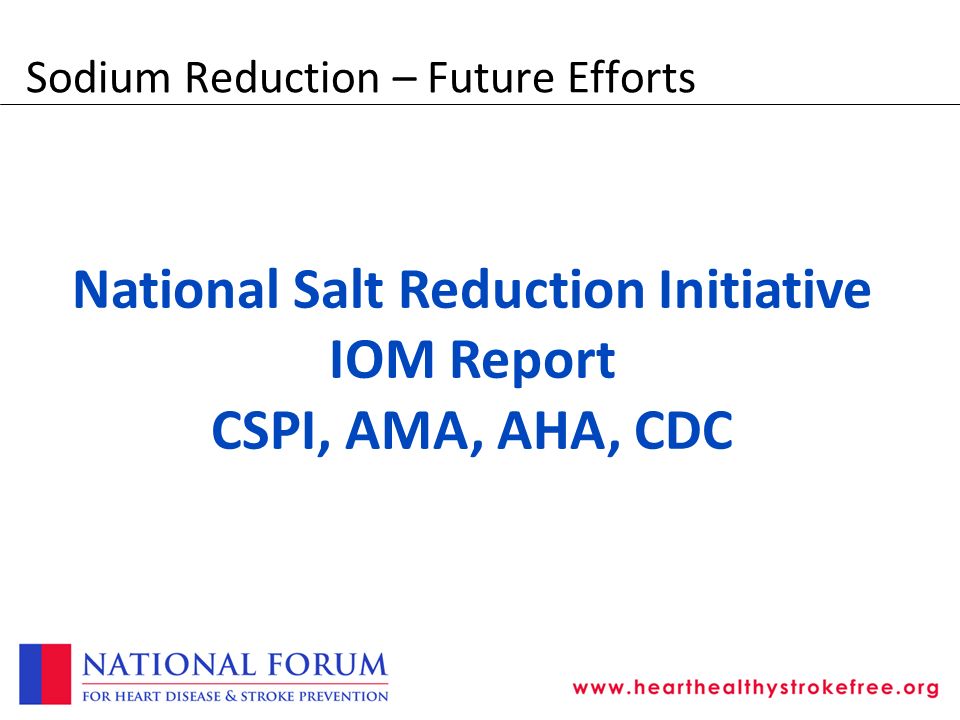 Sodium Reduction – Future Efforts

National Salt Reduction Initiative
IOM Report
CSPI, AMA, AHA, CDC

NATIONAL FORUM
FOR HEART DISEASE & STROKE PREVENTION

www.hearthealthystrokefree.org